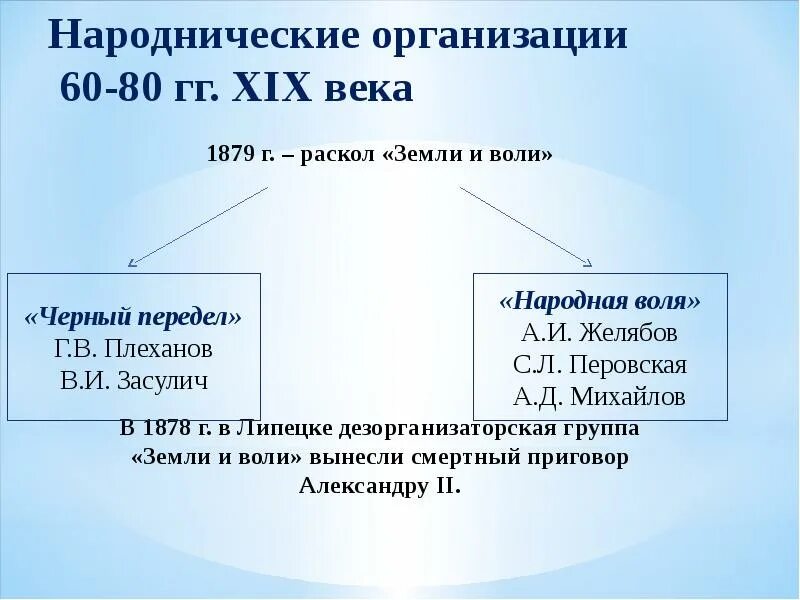 Народнические организации 60-80 гг. XIX века

1879 г. – раскол «Земли и воли»

«Черный передел»
Г.В. Плеханов
В.И. Засулич

«Народная воля»
А.И. Желябов
С.Л. Перовская
А.Д. Михайлов

В 1878 г. в Липецке дезорганизаторская группа «Земли и воли» вынесли смертный приговор Александру II.